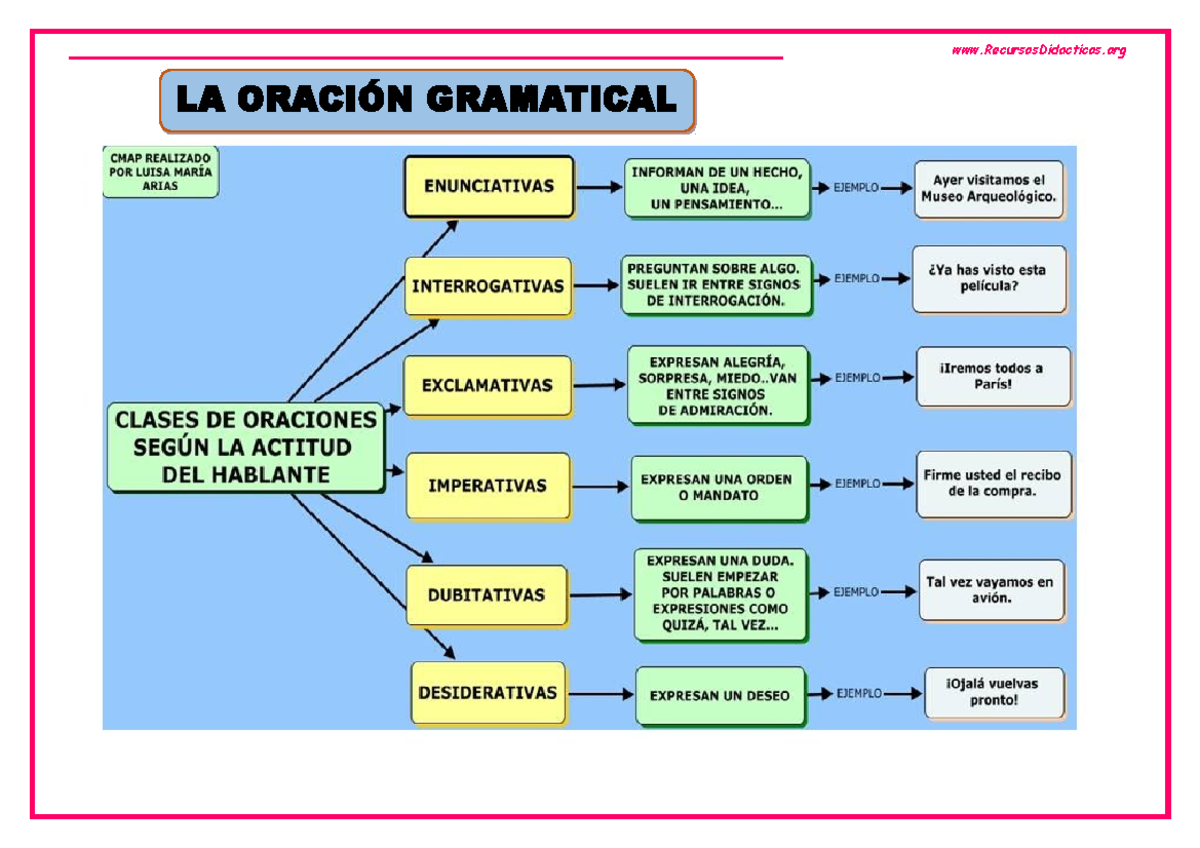 www.RecursosDidacticos.org

LA ORACIÓN GRAMATICAL

CMAP REALIZADO POR LUISA MARÍA ARIAS

CLASES DE ORACIONES SEGÚN LA ACTITUD DEL HABLANTE

ENUNCIATIVAS
INFORMAN DE UN HECHO, UNA IDEA, UN PENSAMIENTO...
EJEMPLO
Ayer visitamos el Museo Arqueológico.

INTERROGATIVAS
PREGUNTAN SOBRE ALGO. SUELEN IR ENTRE SIGNOS DE INTERROGACIÓN.
EJEMPLO
¿Ya has visto esta película?

EXCLAMATIVAS
EXPRESAN ALEGRÍA, SORPRESA, MIEDO..VAN ENTRE SIGNOS DE ADMIRACIÓN.
EJEMPLO
¡Iremos todos a París!

IMPERATIVAS
EXPRESAN UNA ORDEN O MANDATO
EJEMPLO
Firme usted el recibo de la compra.

DUBITATIVAS
EXPRESAN UNA DUDA. SUELEN EMPEZAR POR PALABRAS O EXPRESIONES COMO QUIZÁ, TAL VEZ...
EJEMPLO
Tal vez vayamos en avión.

DESIDERATIVAS
EXPRESAN UN DESEO
EJEMPLO
¡Ojalá vuelvas pronto!